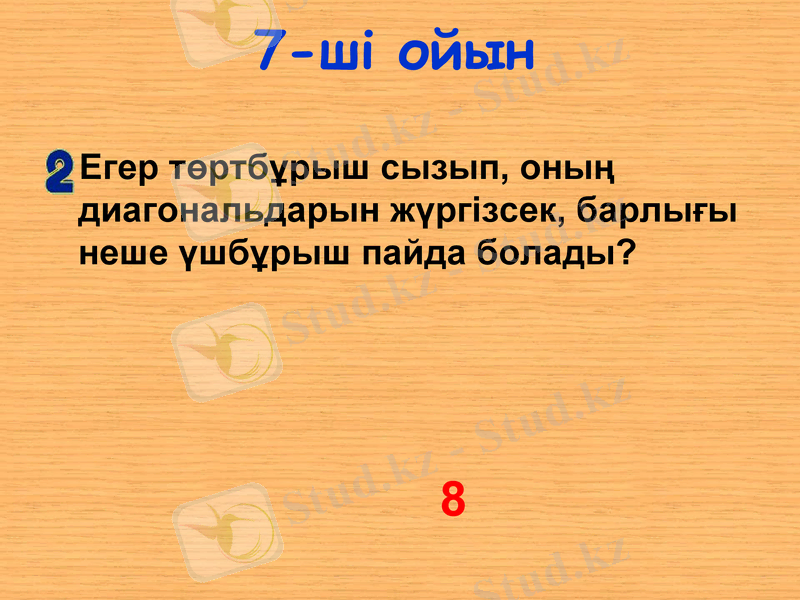 7-ші ойын

2 Егер төртбұрыш сызып, оның диагональдарын жүргізсек, барлығы неше үшбұрыш пайда болады?

8

Stud.kz - Stud.kz